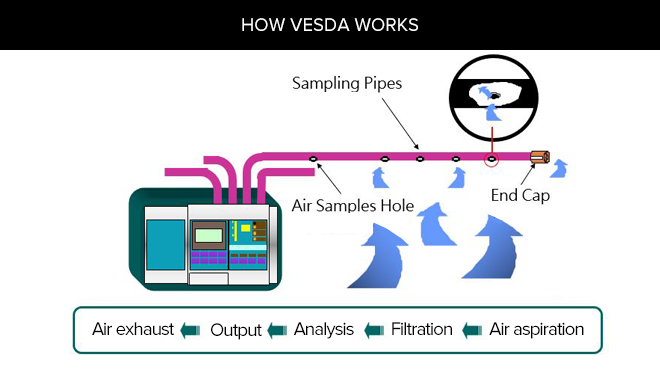 HOW VESDA WORKS

Sampling Pipes

Air Samples Hole

End Cap

Air exhaust Output Analysis Filtration Air aspiration